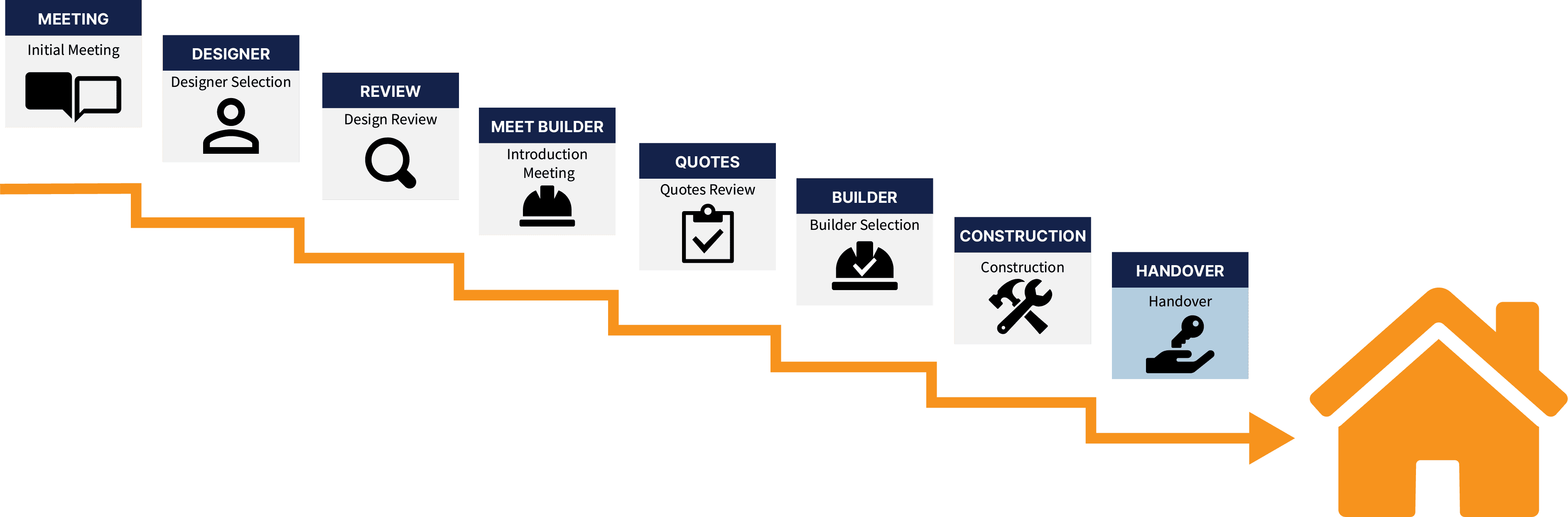 MEETING
Initial Meeting

DESIGNER
Designer Selection

REVIEW
Design Review

MEET BUILDER
Introduction Meeting

QUOTES
Quotes Review

BUILDER
Builder Selection

CONSTRUCTION
Construction

HANDOVER
Handover